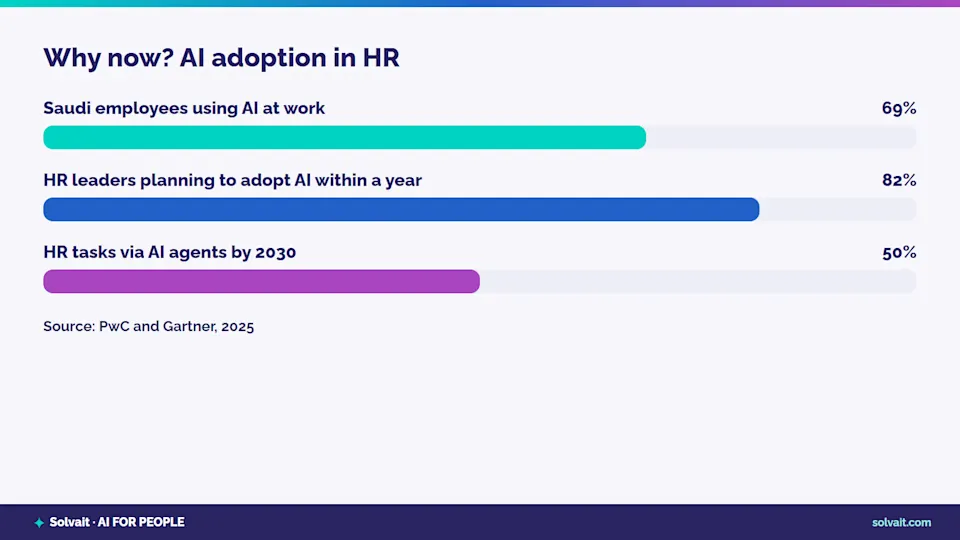 Why now? AI adoption in HR

Saudi employees using AI at work
69%

HR leaders planning to adopt AI within a year
82%

HR tasks via AI agents by 2030
50%

Source: PwC and Gartner, 2025

Solvait · AI FOR PEOPLE
solvait.com